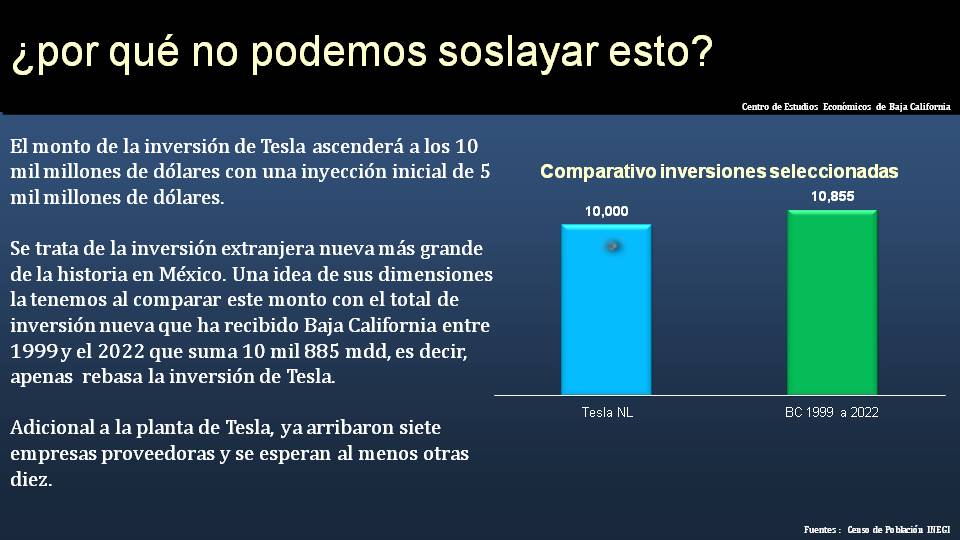 ¿por qué no podemos soslayar esto?

Centro de Estudios Económicos de Baja California

El monto de la inversión de Tesla ascenderá a los 10 mil millones de dólares con una inyección inicial de 5 mil millones de dólares.

Se trata de la inversión extranjera nueva más grande de la historia en México. Una idea de sus dimensiones la tenemos al comparar este monto con el total de inversión nueva que ha recibido Baja California entre 1999 y el 2022 que suma 10 mil 885 mdd, es decir, apenas rebasa la inversión de Tesla.

Adicional a la planta de Tesla, ya arribaron siete empresas proveedoras y se esperan al menos otras diez.

Comparativo inversiones seleccionadas

10,000

10,855

Tesla NL

BC 1999 a 2022

Fuentes : Censo de Población INEGI